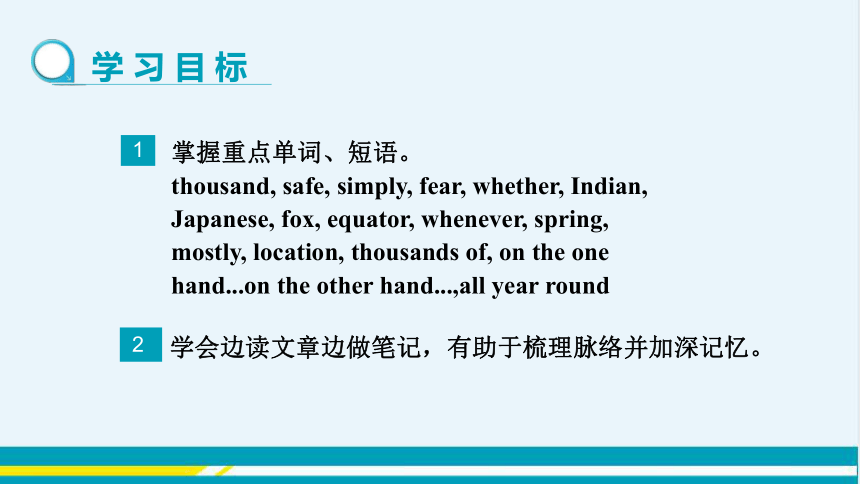 学习目标

1 掌握重点单词、短语。
thousand, safe, simply, fear, whether, Indian, Japanese, fox, equator, whenever, spring, mostly, location, thousands of, on the one hand...on the other hand...,all year round

2 学会边读文章边做笔记，有助于梳理脉络并加深记忆。